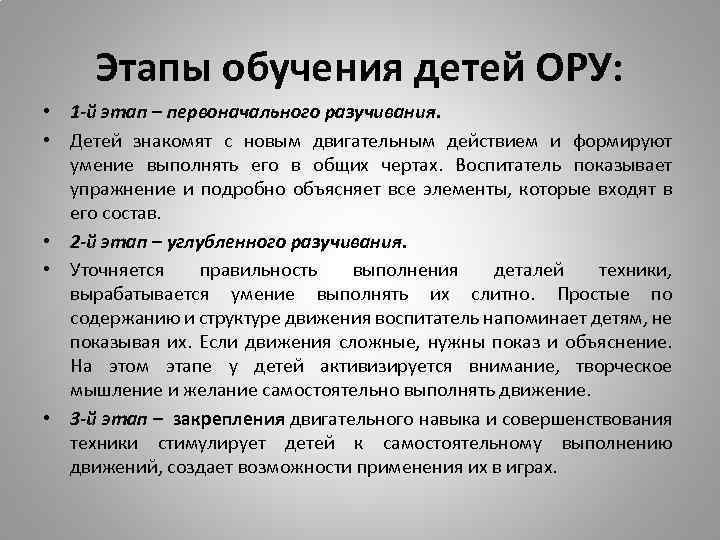 Этапы обучения детей ОРУ:

• 1-й этап – первоначального разучивания.

• Детей знакомят с новым двигательным действием и формируют умение выполнять его в общих чертах. Воспитатель показывает упражнение и подробно объясняет все элементы, которые входят в его состав.

• 2-й этап – углубленного разучивания.

• Уточняется правильность выполнения деталей техники, вырабатывается умение выполнять их слитно. Простые по содержанию и структуре движения воспитатель напоминает детям, не показывая их. Если движения сложные, нужны показ и объяснение. На этом этапе у детей активизируется внимание, творческое мышление и желание самостоятельно выполнять движение.

• 3-й этап – закрепления двигательного навыка и совершенствования техники стимулирует детей к самостоятельному выполнению движений, создает возможности применения их в играх.